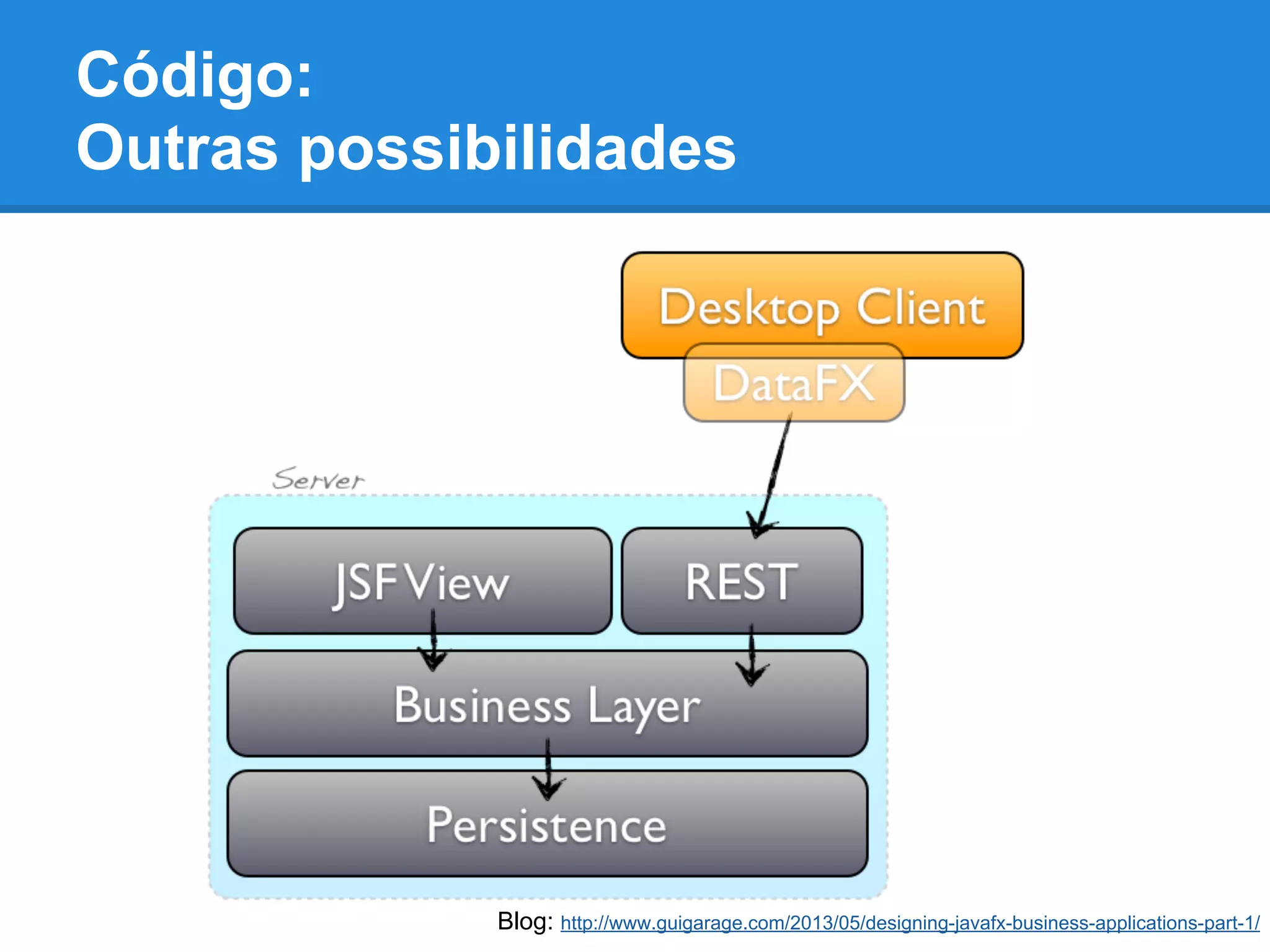 Código:
Outras possibilidades

Desktop Client
DataFX

Server

JSF View
REST
Business Layer
Persistence

Blog: http://www.guigarage.com/2013/05/designing-javafx-business-applications-part-1/